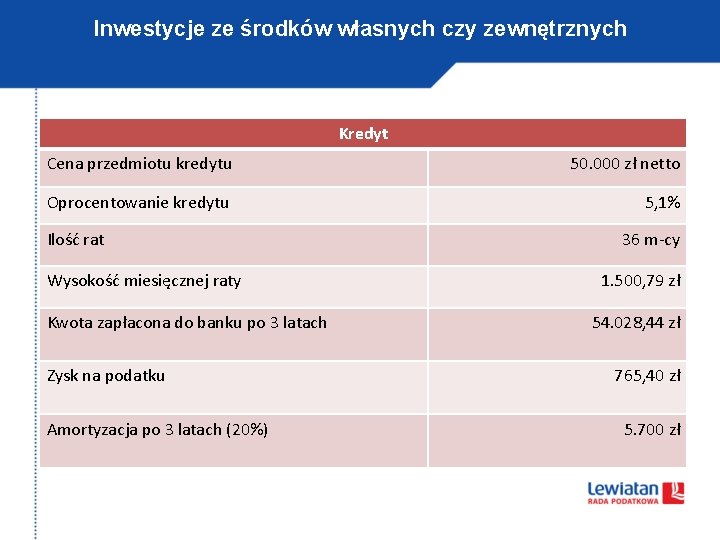 Inwestycje ze środków własnych czy zewnętrznych

| Kredyt | |
|---|---|
| Cena przedmiotu kredytu | 50.000 zł netto |
| Oprocentowanie kredytu | 5,1% |
| Ilość rat | 36 m-cy |
| Wysokość miesięcznej raty | 1.500,79 zł |
| Kwota zapłacona do banku po 3 latach | 54.028,44 zł |
| Zysk na podatku | 765,40 zł |
| Amortyzacja po 3 latach (20%) | 5.700 zł |

Lewiatan
RADA PODATKOWA